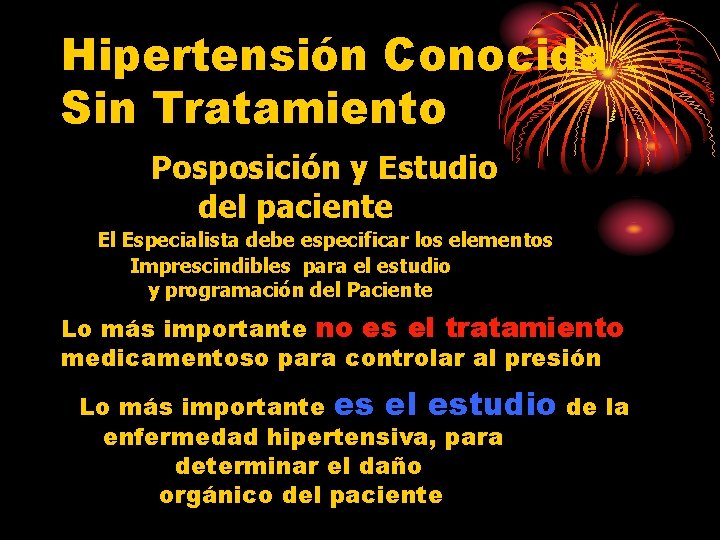 Hipertensión Conocida Sin Tratamiento

Posposición y Estudio del paciente

El Especialista debe especificar los elementos Imprescindibles para el estudio y programación del Paciente

Lo más importante no es el tratamiento medicamentoso para controlar al presión

Lo más importante es el estudio de la enfermedad hipertensiva, para determinar el daño orgánico del paciente